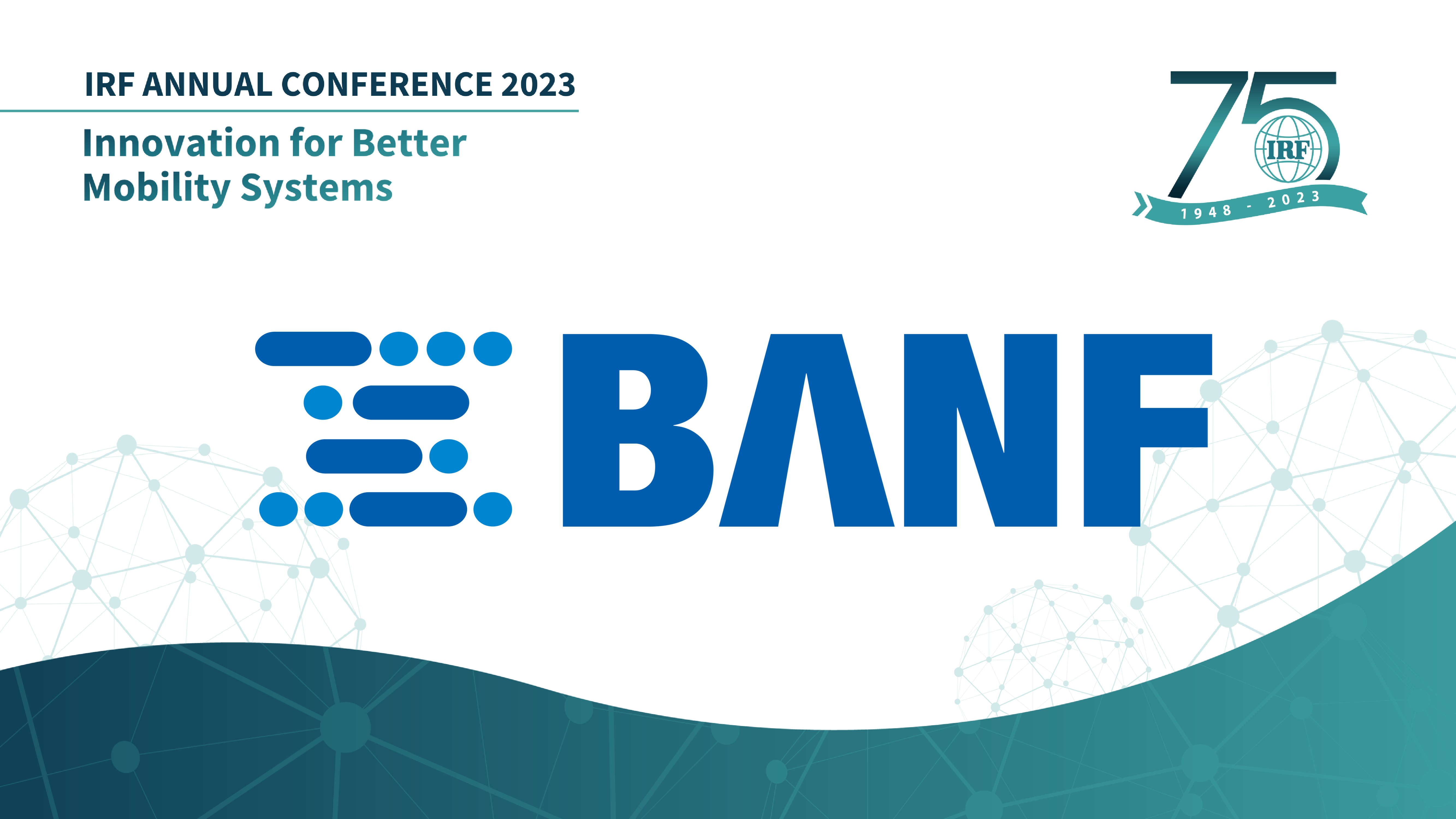 IRF ANNUAL CONFERENCE 2023

Innovation for Better Mobility Systems

75 IRF 1948 - 2023

BANF